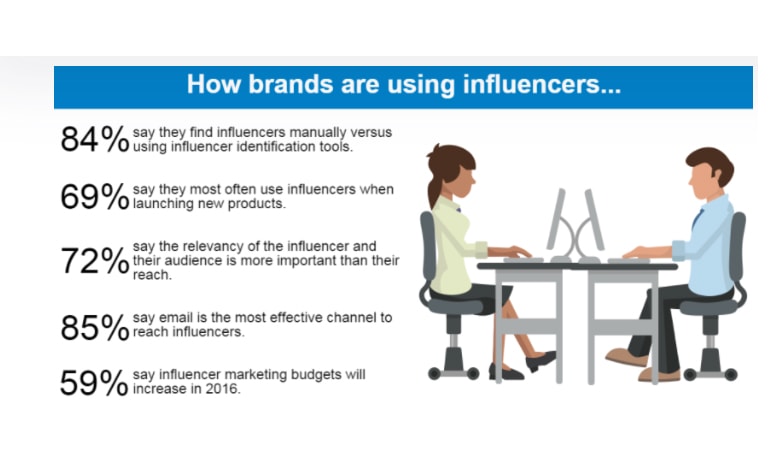 How brands are using influencers...

84% say they find influencers manually versus using influencer identification tools.

69% say they most often use influencers when launching new products.

72% say the relevancy of the influencer and their audience is more important than their reach.

85% say email is the most effective channel to reach influencers.

59% say influencer marketing budgets will increase in 2016.